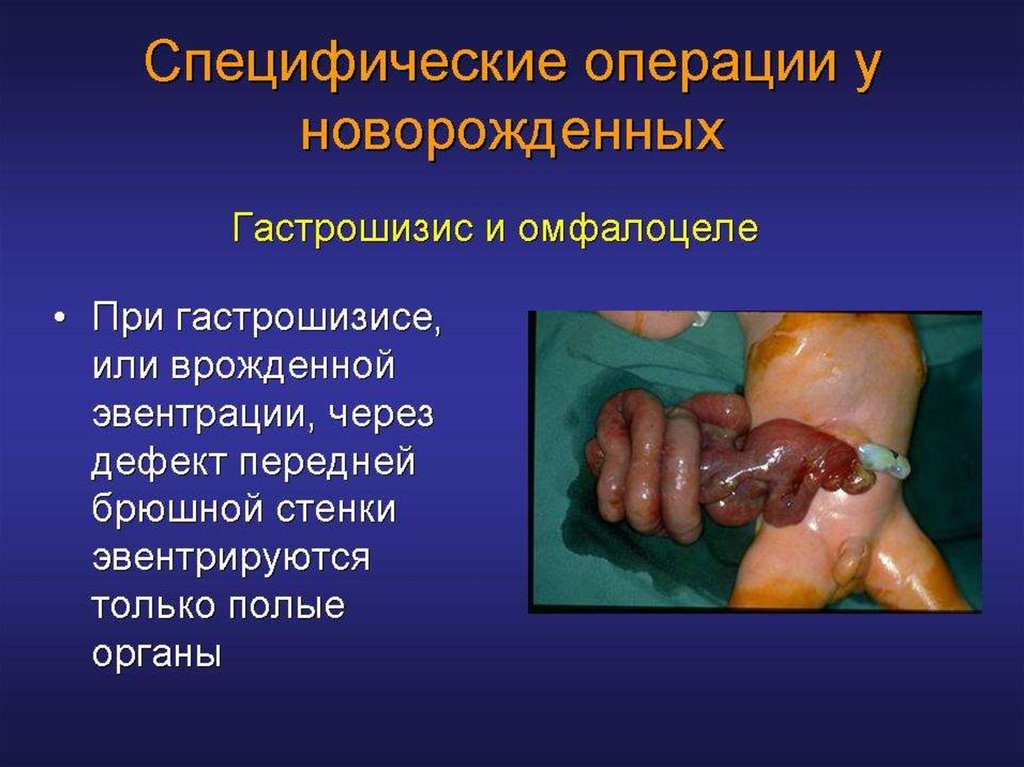 Специфические операции у новорожденных

Гастрошизис и омфалоцеле

• При гастрошизисе, или врожденной эвентрации, через дефект передней брюшной стенки эвентрируются только полые органы